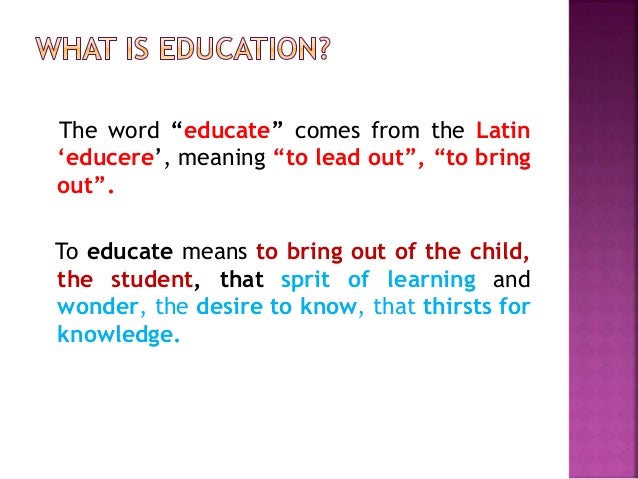 WHAT IS EDUCATION?

The word “educate” comes from the Latin ‘educere’, meaning “to lead out”, “to bring out”.

To educate means to bring out of the child, the student, that sprit of learning and wonder, the desire to know, that thirsts for knowledge.